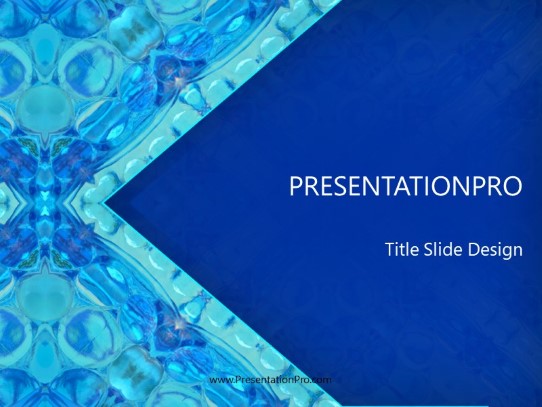 PRESENTATIONPRO

Title Slide Design

www.PresentationPro.com